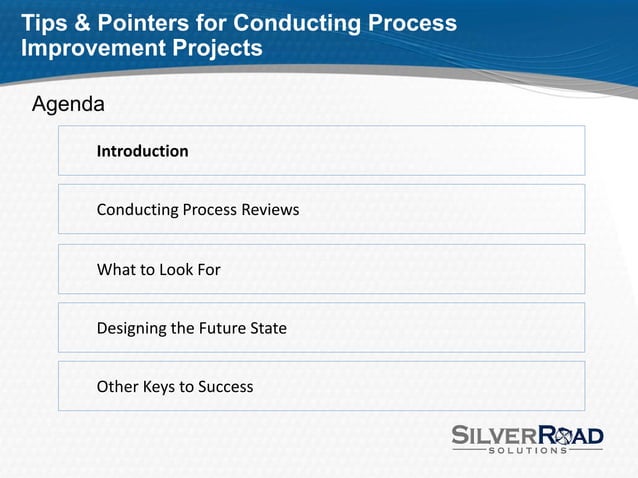 Tips & Pointers for Conducting Process Improvement Projects

Agenda

Introduction

Conducting Process Reviews

What to Look For

Designing the Future State

Other Keys to Success

SILVERROAD
SOLUTIONS